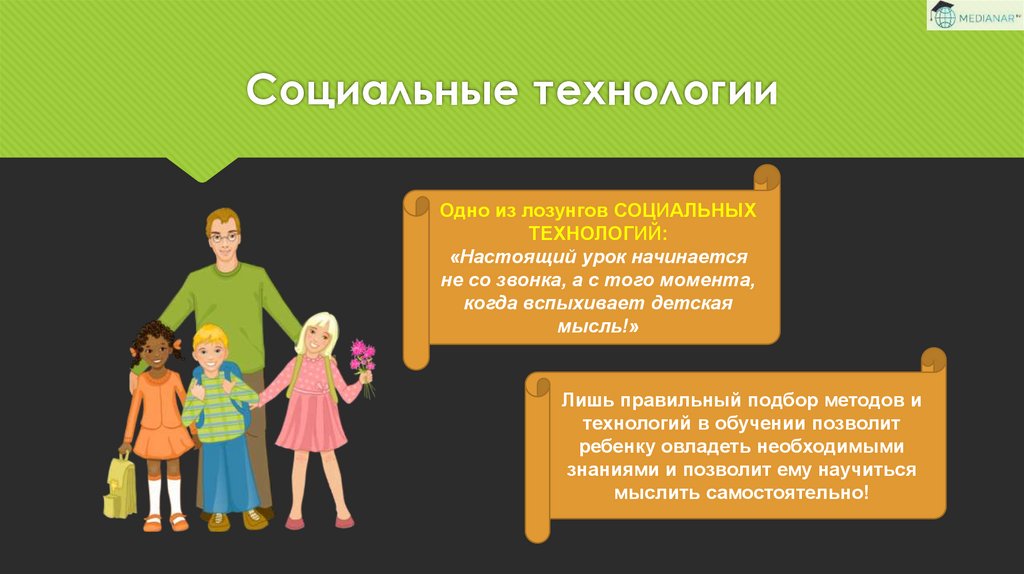 MEDIANAR

Социальные технологии

Одно из лозунгов СОЦИАЛЬНЫХ ТЕХНОЛОГИЙ:
«Настоящий урок начинается не со звонка, а с того момента, когда вспыхивает детская мысль!»

Лишь правильный подбор методов и технологий в обучении позволит ребенку овладеть необходимыми знаниями и позволит ему научиться мыслить самостоятельно!